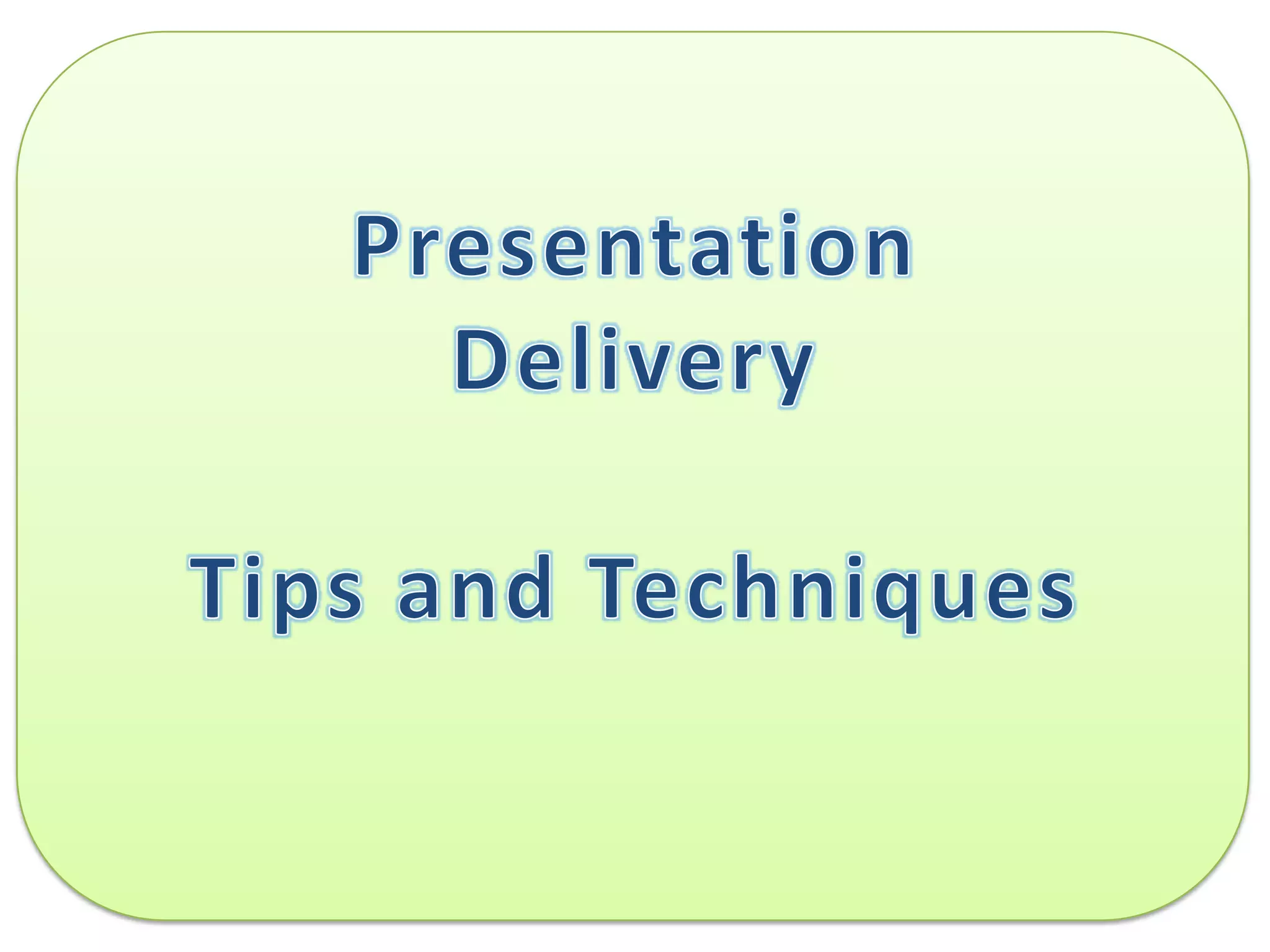 Presentation
Delivery

Tips and Techniques